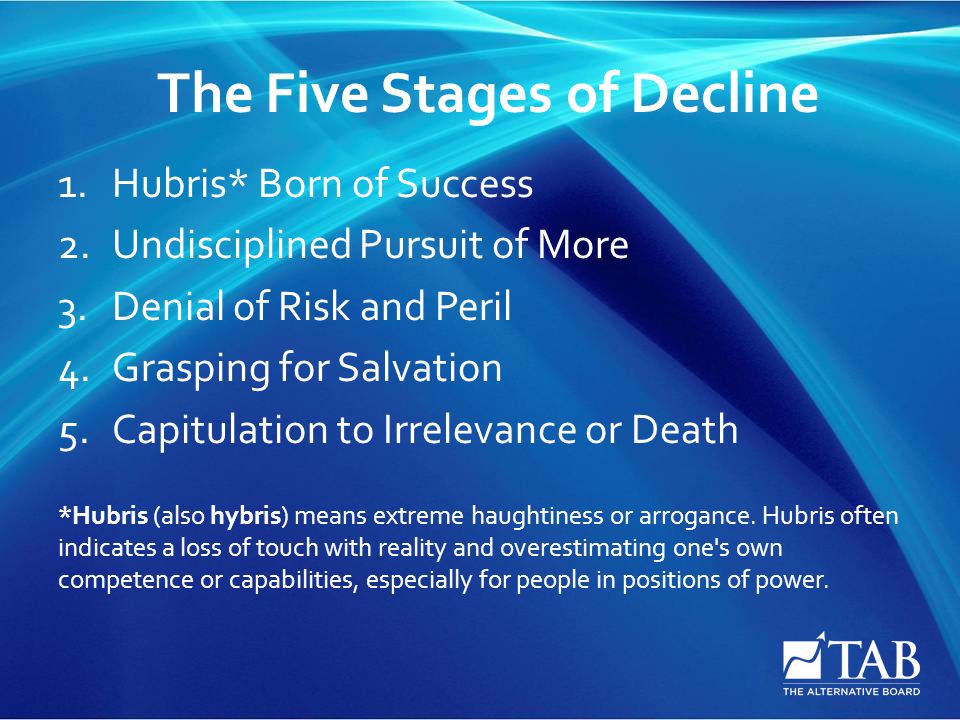 The Five Stages of Decline

1. Hubris* Born of Success
2. Undisciplined Pursuit of More
3. Denial of Risk and Peril
4. Grasping for Salvation
5. Capitulation to Irrelevance or Death

*Hubris (also hybris) means extreme haughtiness or arrogance. Hubris often indicates a loss of touch with reality and overestimating one's own competence or capabilities, especially for people in positions of power.

TAB
THE ALTERNATIVE BOARD